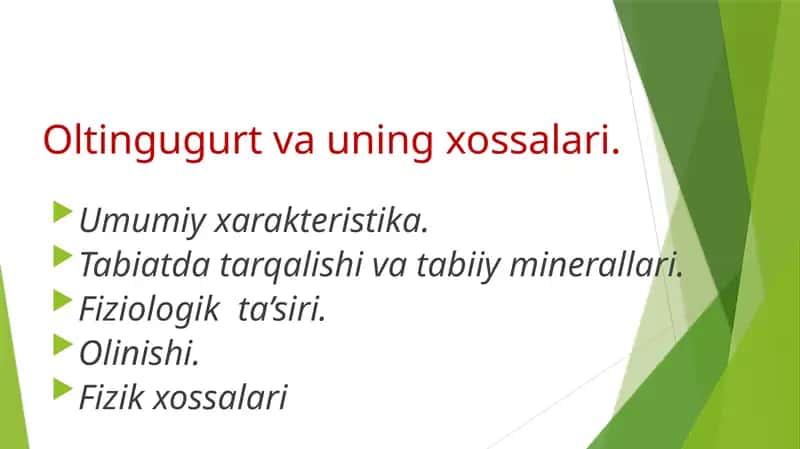 Oltingugurt va uning xossalari.

Umumiy xarakteristika.
Tabiatda tarqalishi va tabiiy minerallari.
Fiziologik ta’siri.
Olinishi.
Fizik xossalari